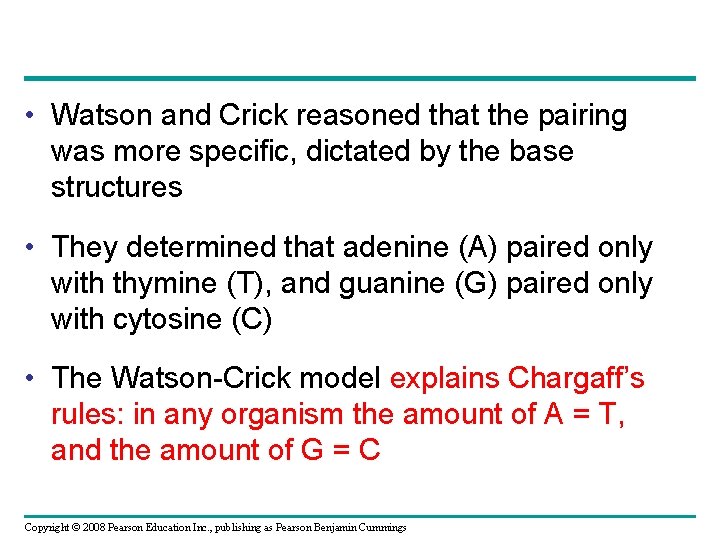 • Watson and Crick reasoned that the pairing was more specific, dictated by the base structures

• They determined that adenine (A) paired only with thymine (T), and guanine (G) paired only with cytosine (C)

• The Watson-Crick model explains Chargaff's rules: in any organism the amount of A = T, and the amount of G = C

Copyright © 2008 Pearson Education Inc., publishing as Pearson Benjamin Cummings